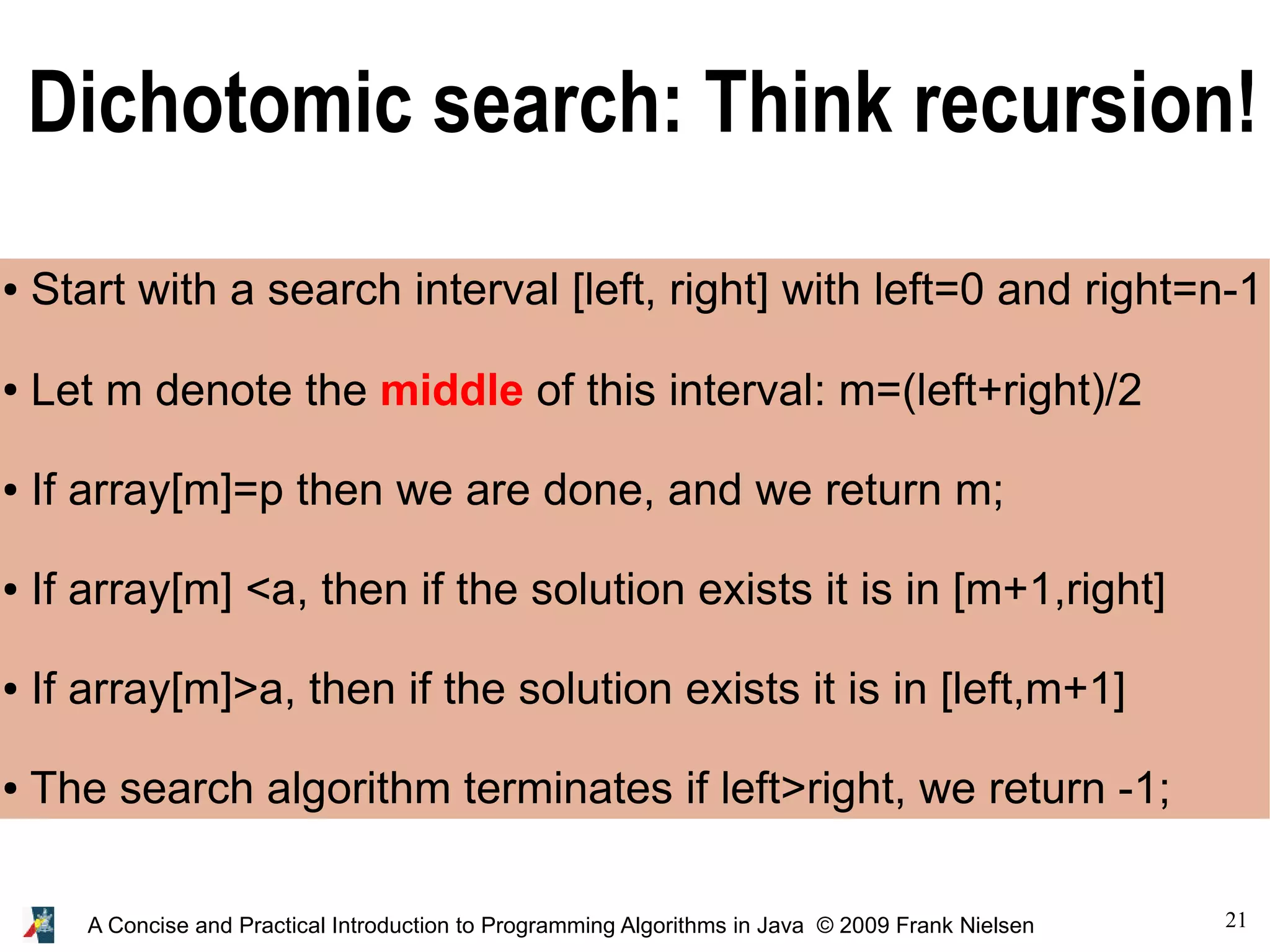 Dichotomic search: Think recursion!

• Start with a search interval [left, right] with left=0 and right=n-1

• Let m denote the middle of this interval: m=(left+right)/2

• If array[m]=p then we are done, and we return m;

• If array[m] <a, then if the solution exists it is in [m+1,right]

• If array[m]>a, then if the solution exists it is in [left,m+1]

• The search algorithm terminates if left>right, we return -1;

A Concise and Practical Introduction to Programming Algorithms in Java © 2009 Frank Nielsen

21